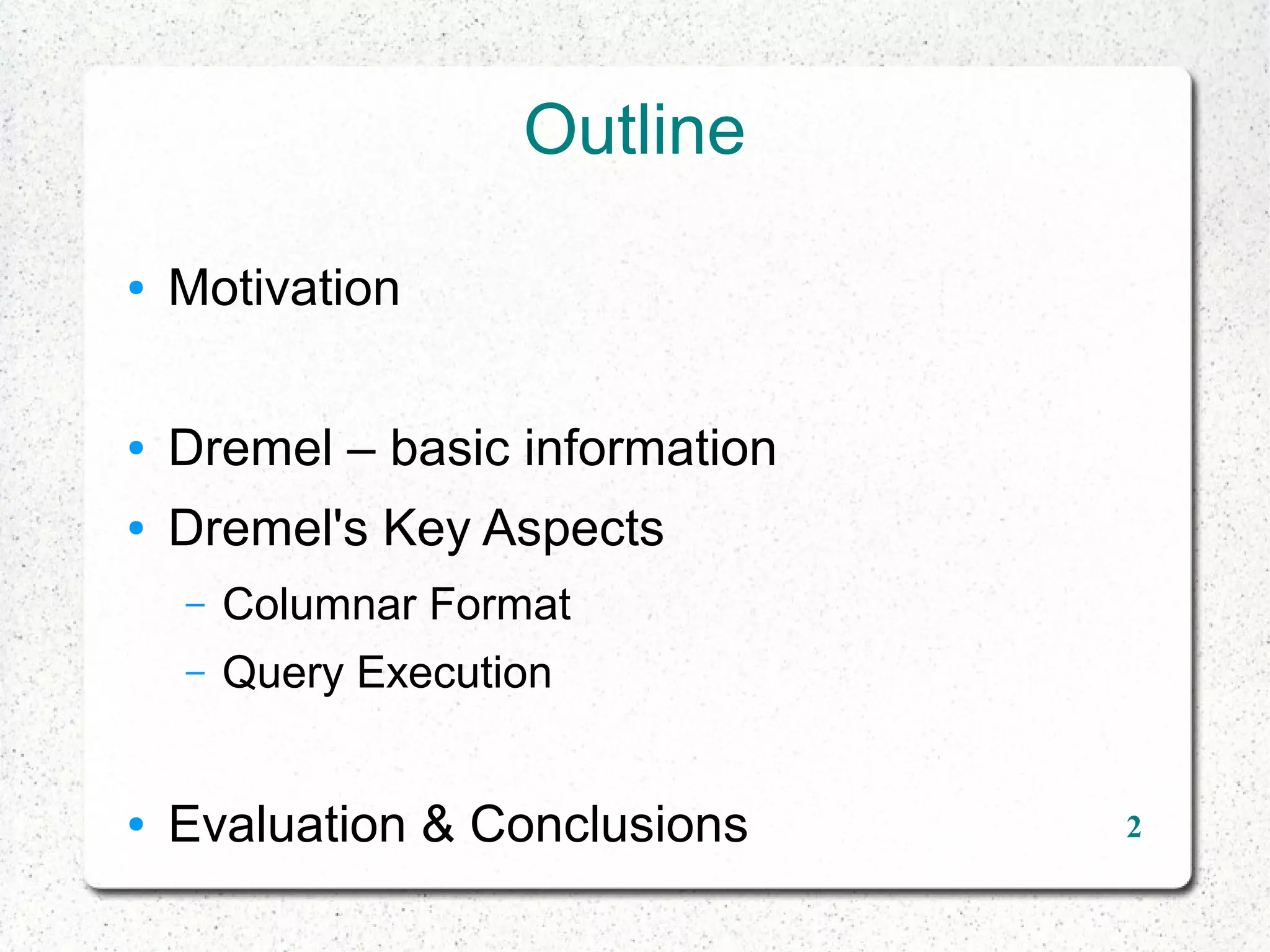 Outline

• Motivation

• Dremel – basic information
• Dremel's Key Aspects
  – Columnar Format
  – Query Execution

• Evaluation & Conclusions

2